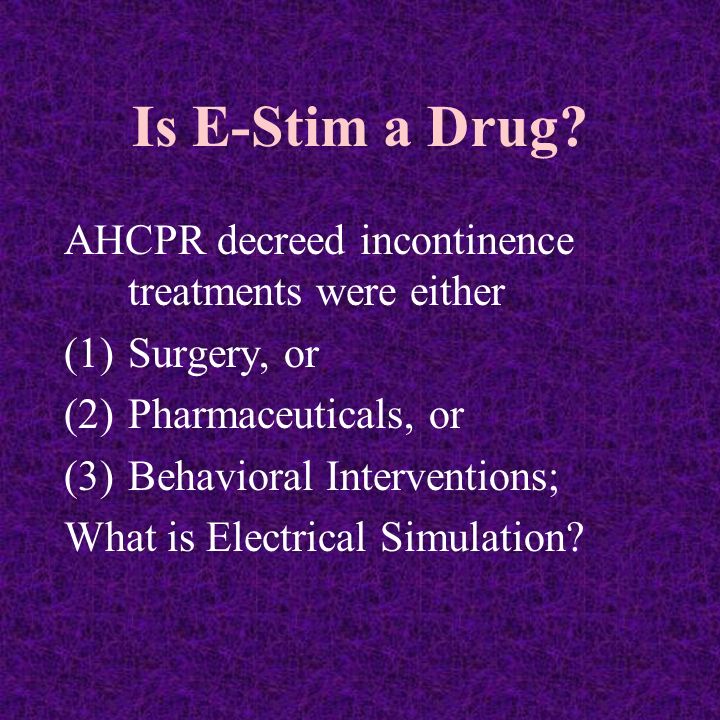 Is E-Stim a Drug?

AHCPR decreed incontinence treatments were either

(1) Surgery, or

(2) Pharmaceuticals, or

(3) Behavioral Interventions;

What is Electrical Simulation?